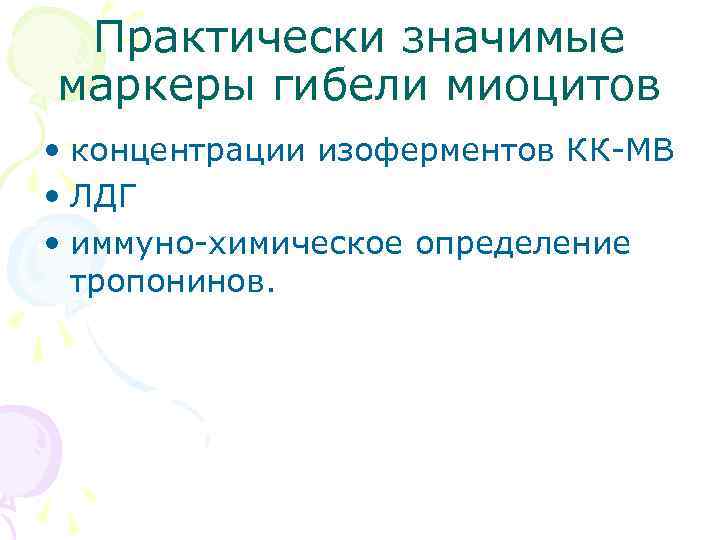 Практически значимые маркеры гибели миоцитов

• концентрации изоферментов КК-МВ
• ЛДГ
• иммуно-химическое определение тропонинов.